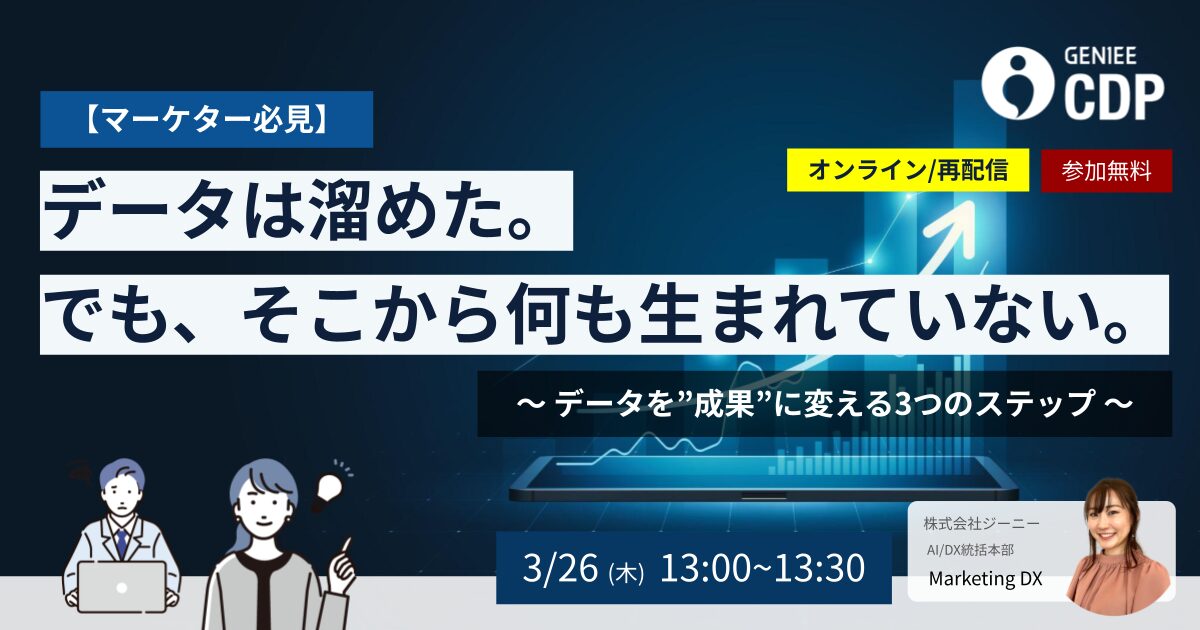 GENIEE CDP

【マーケター必見】

オンライン/再配信

参加無料

データは溜めた。
でも、そこから何も生まれていない。

〜 データを”成果”に変える3つのステップ 〜

3/26 (木) 13:00~13:30

株式会社ジーニー
AI/DX統括本部
Marketing DX